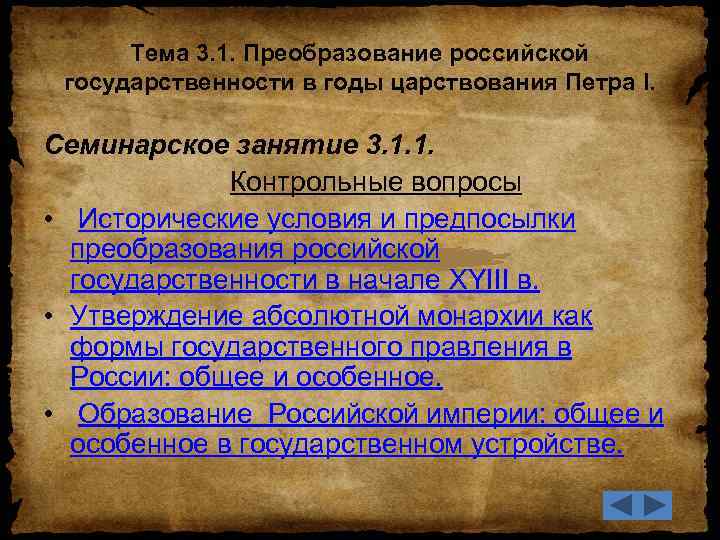 Тема 3.1. Преобразование российской государственности в годы царствования Петра I.

Семинарское занятие 3.1.1.

Контрольные вопросы

• Исторические условия и предпосылки преобразования российской государственности в начале XYIII в.

• Утверждение абсолютной монархии как формы государственного правления в России: общее и особенное.

• Образование Российской империи: общее и особенное в государственном устройстве.